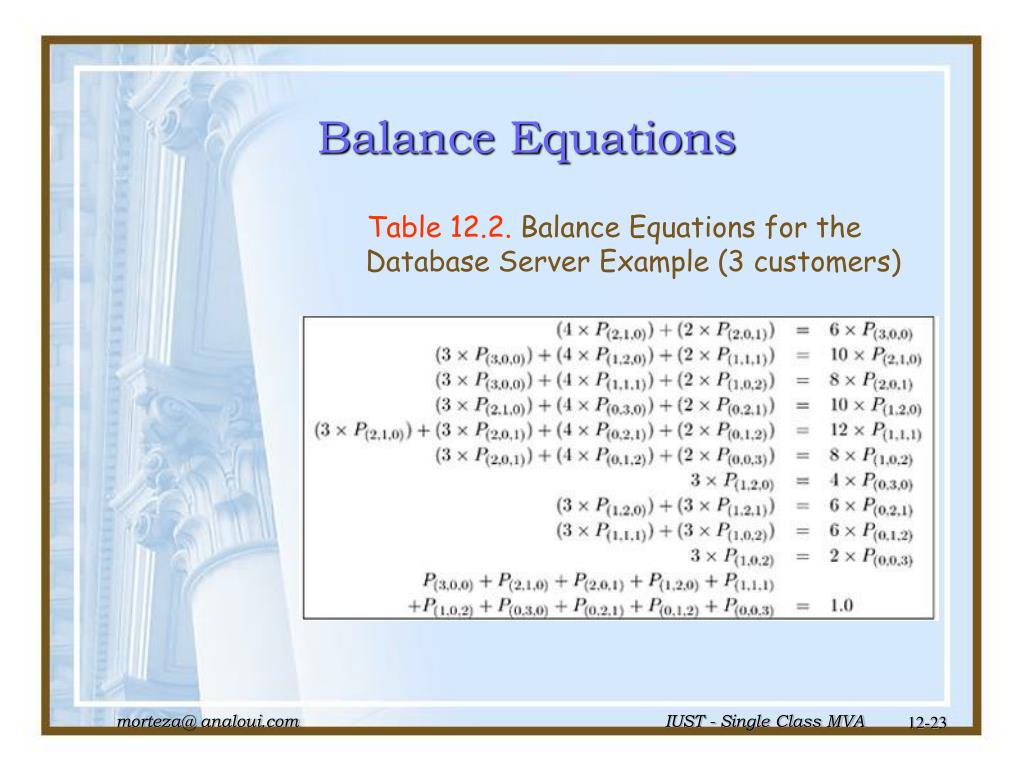 Balance Equations

Table 12.2. Balance Equations for the Database Server Example (3 customers)

$(4 \times P_{(2,1,0)}) + (2 \times P_{(2,0,1)}) = 6 \times P_{(3,0,0)}$
$(3 \times P_{(3,0,0)}) + (4 \times P_{(1,2,0)}) + (2 \times P_{(1,1,1)}) = 10 \times P_{(2,1,0)}$
$(3 \times P_{(3,0,0)}) + (4 \times P_{(1,1,1)}) + (2 \times P_{(1,0,2)}) = 8 \times P_{(2,0,1)}$
$(3 \times P_{(2,1,0)}) + (4 \times P_{(0,3,0)}) + (2 \times P_{(0,2,1)}) = 10 \times P_{(1,2,0)}$
$(3 \times P_{(2,1,0)}) + (3 \times P_{(2,0,1)}) + (4 \times P_{(0,2,1)}) + (2 \times P_{(0,1,2)}) = 12 \times P_{(1,1,1)}$
$(3 \times P_{(2,0,1)}) + (4 \times P_{(0,1,2)}) + (2 \times P_{(0,0,3)}) = 8 \times P_{(1,0,2)}$
$3 \times P_{(1,2,0)} = 4 \times P_{(0,3,0)}$
$(3 \times P_{(1,2,0)}) + (3 \times P_{(1,2,1)}) = 6 \times P_{(0,2,1)}$
$(3 \times P_{(1,1,1)}) + (3 \times P_{(1,0,2)}) = 6 \times P_{(0,1,2)}$
$3 \times P_{(1,0,2)} = 2 \times P_{(0,0,3)}$
$P_{(3,0,0)} + P_{(2,1,0)} + P_{(2,0,1)} + P_{(1,2,0)} + P_{(1,1,1)}$
$+P_{(1,0,2)} + P_{(0,3,0)} + P_{(0,2,1)} + P_{(0,1,2)} + P_{(0,0,3)} = 1.0$

morteza@ analoui.com
IUST - Single Class MVA
12-23